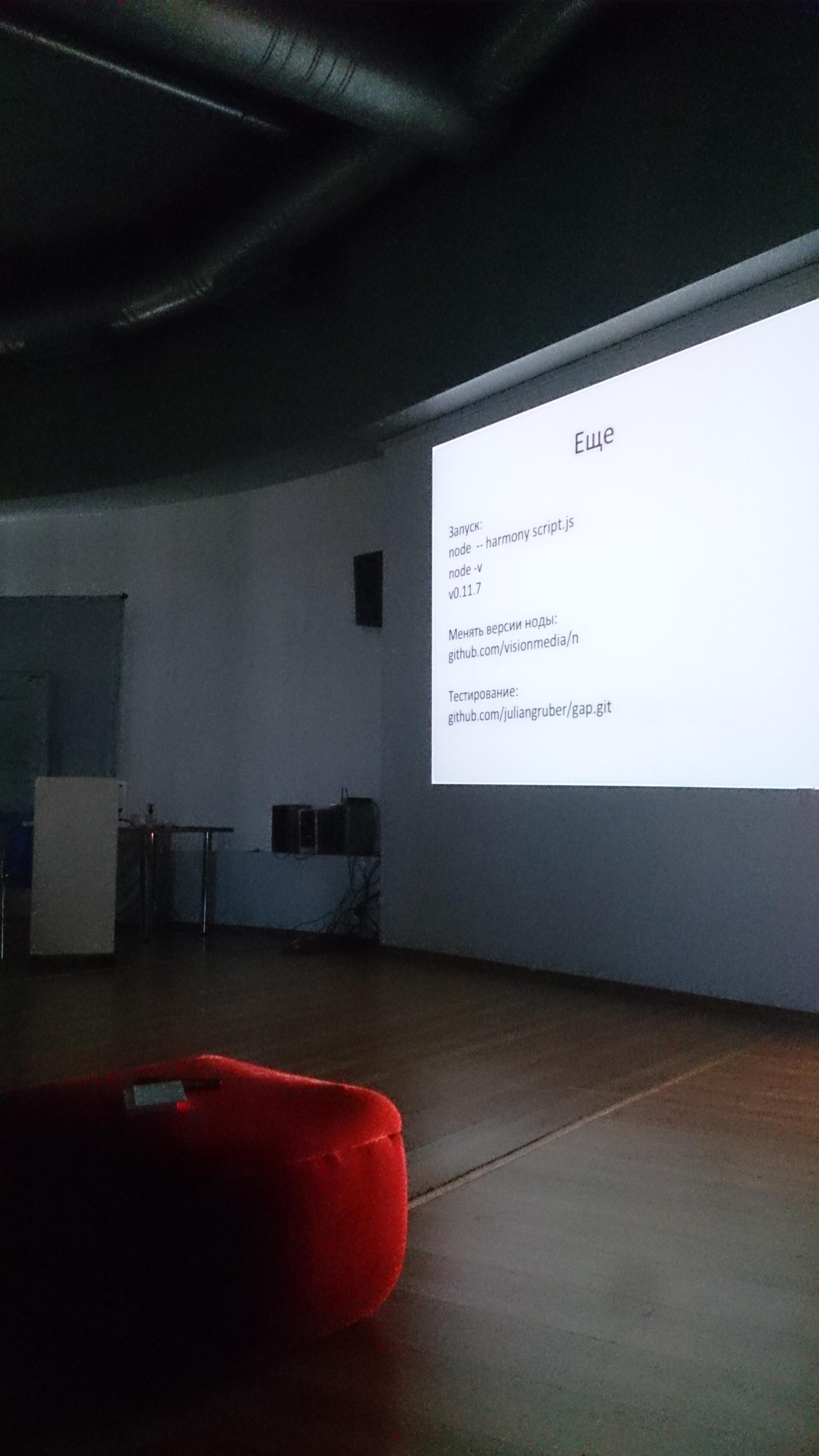 Еще

Запуск:
node -- harmony script.js
node -v
v0.11.7

Менять версии ноды:
github.com/visionmedia/n

Тестирование:
github.com/juliangruber/gap.git